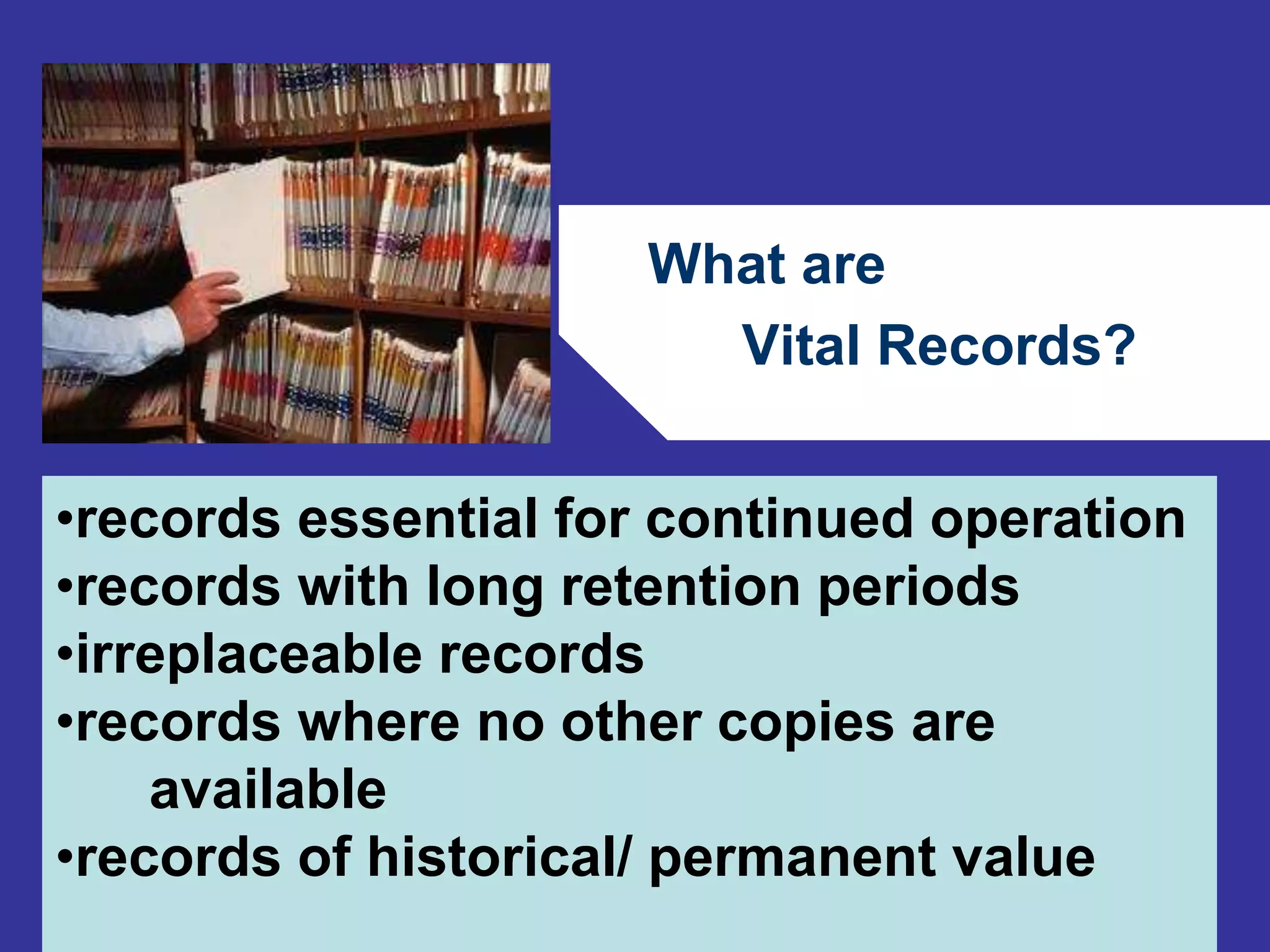 What are
Vital Records?

•records essential for continued operation
•records with long retention periods
•irreplaceable records
•records where no other copies are available
•records of historical/ permanent value